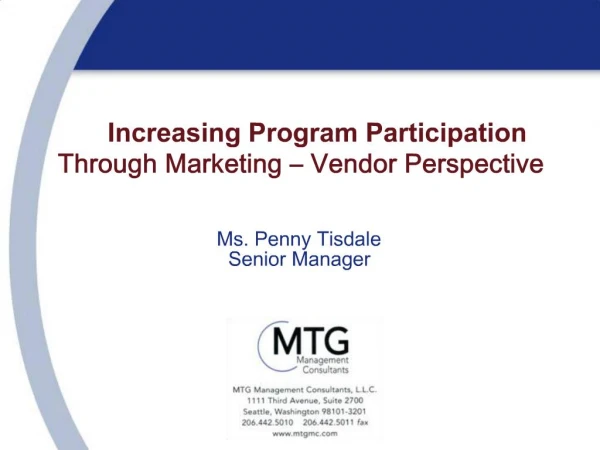 Increasing Program Participation Through Marketing – Vendor Perspective

Ms. Penny Tisdale
Senior Manager

MTG
Management
Consultants

MTG Management Consultants, L.L.C.
1111 Third Avenue, Suite 2700
Seattle, Washington 98101-3201
206.442.5010 206.442.5011 fax
www.mtgmc.com